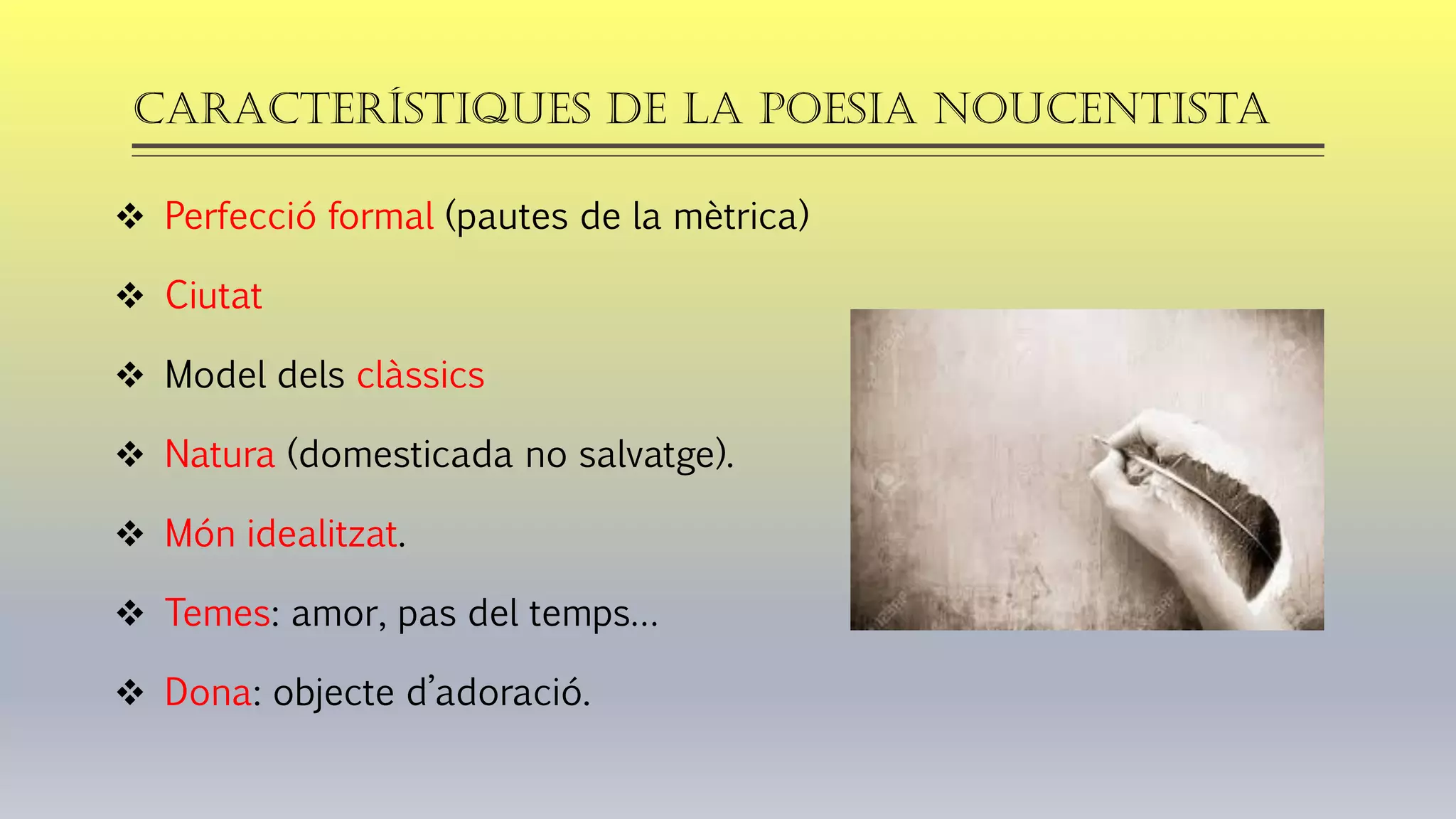 CARACTERÍSTIQUES DE LA POESIA NOUCENTISTA

❖ Perfecció formal (pautes de la mètrica)

❖ Ciutat

❖ Model dels clàssics

❖ Natura (domesticada no salvatge).

❖ Món idealitzat.

❖ Temes: amor, pas del temps...

❖ Dona: objecte d'adoració.